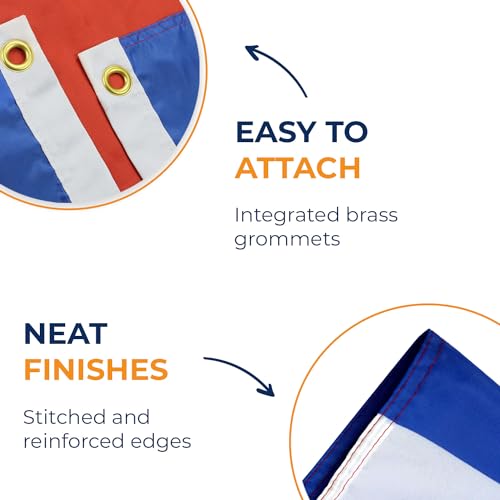 EASY TO ATTACH

Integrated brass grommets

NEAT FINISHES

Stitched and reinforced edges